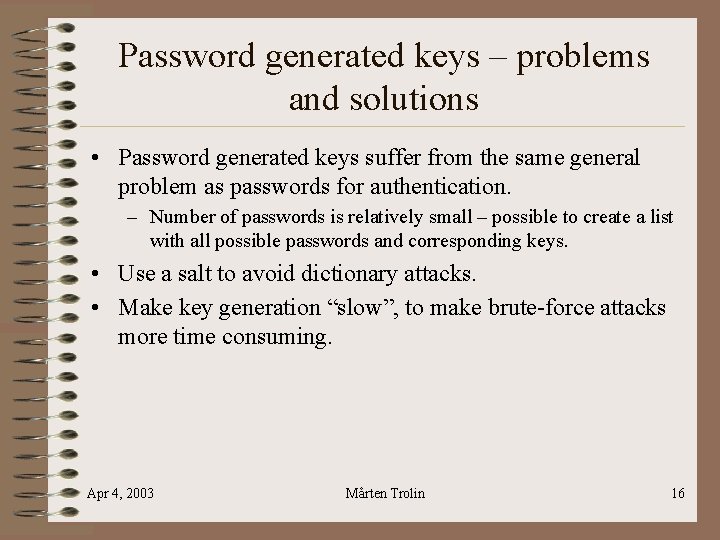 Password generated keys – problems and solutions

• Password generated keys suffer from the same general problem as passwords for authentication.
– Number of passwords is relatively small – possible to create a list with all possible passwords and corresponding keys.
• Use a salt to avoid dictionary attacks.
• Make key generation “slow”, to make brute-force attacks more time consuming.

Apr 4, 2003
Mårten Trolin
16